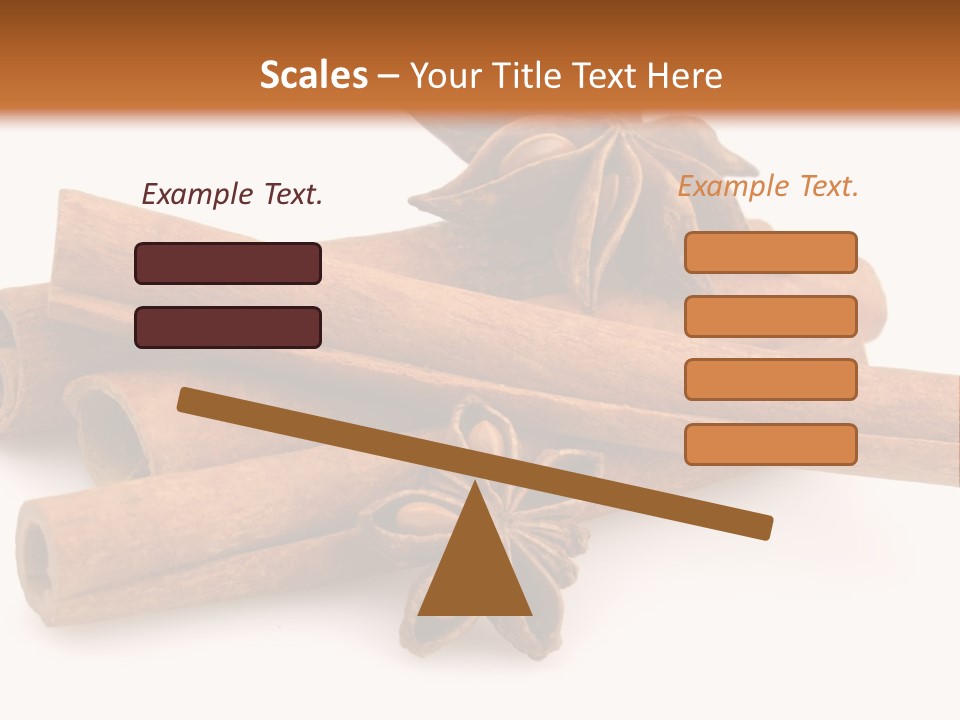 Scales – Your Title Text Here

Example Text.

Example Text.